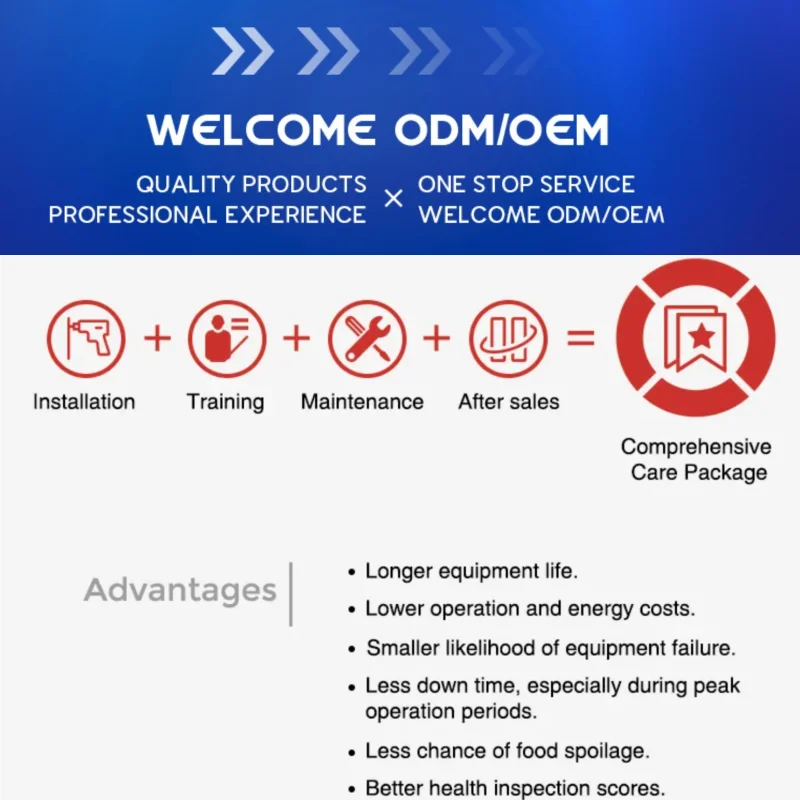 WELCOME ODM/OEM

QUALITY PRODUCTS
PROFESSIONAL EXPERIENCE
×
ONE STOP SERVICE
WELCOME ODM/OEM

Installation + Training + Maintenance + After sales = Comprehensive Care Package

Advantages

• Longer equipment life.
• Lower operation and energy costs.
• Smaller likelihood of equipment failure.
• Less down time, especially during peak operation periods.
• Less chance of food spoilage.
• Better health inspection scores.